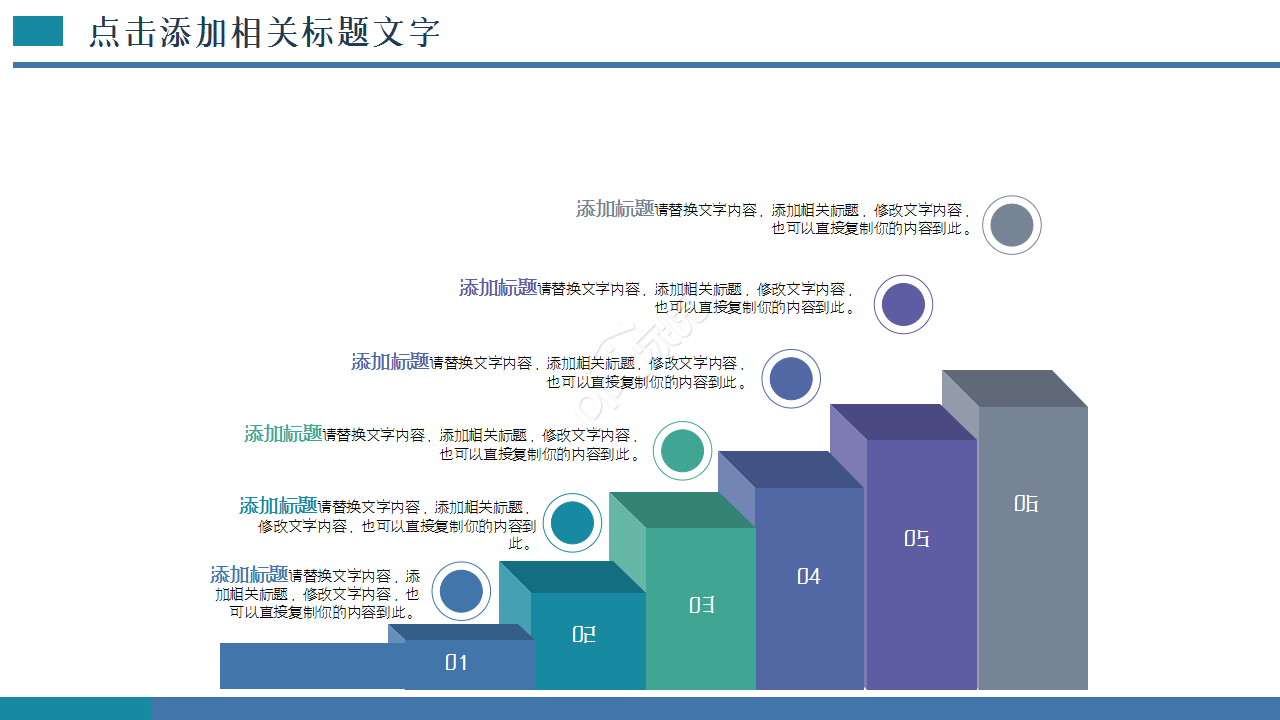 点击添加相关标题文字

添加标题请替换文字内容，添加相关标题，修改文字内容，也可以直接复制你的内容到此。

添加标题请替换文字内容，添加相关标题，修改文字内容，也可以直接复制你的内容到此。

添加标题请替换文字内容，添加相关标题，修改文字内容，也可以直接复制你的内容到此。

添加标题请替换文字内容，添加相关标题，修改文字内容，也可以直接复制你的内容到此。

添加标题请替换文字内容，添加相关标题，修改文字内容，也可以直接复制你的内容到此。

添加标题请替换文字内容，添加相关标题，修改文字内容，也可以直接复制你的内容到此。

01
02
03
04
05
06